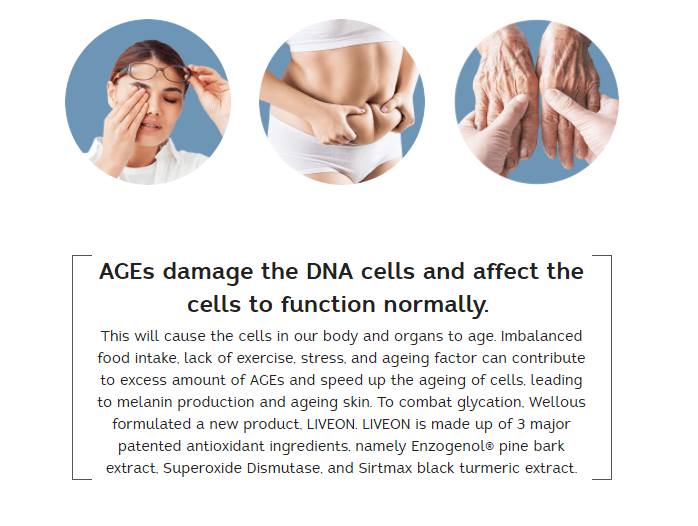 AGEs damage the DNA cells and affect the cells to function normally.

This will cause the cells in our body and organs to age. Imbalanced food intake, lack of exercise, stress, and ageing factor can contribute to excess amount of AGEs and speed up the ageing of cells, leading to melanin production and ageing skin. To combat glycation, Wellous formulated a new product, LIVEON. LIVEON is made up of 3 major patented antioxidant ingredients, namely Enzogenol® pine bark extract, Superoxide Dismutase, and Sirtmax black turmeric extract.